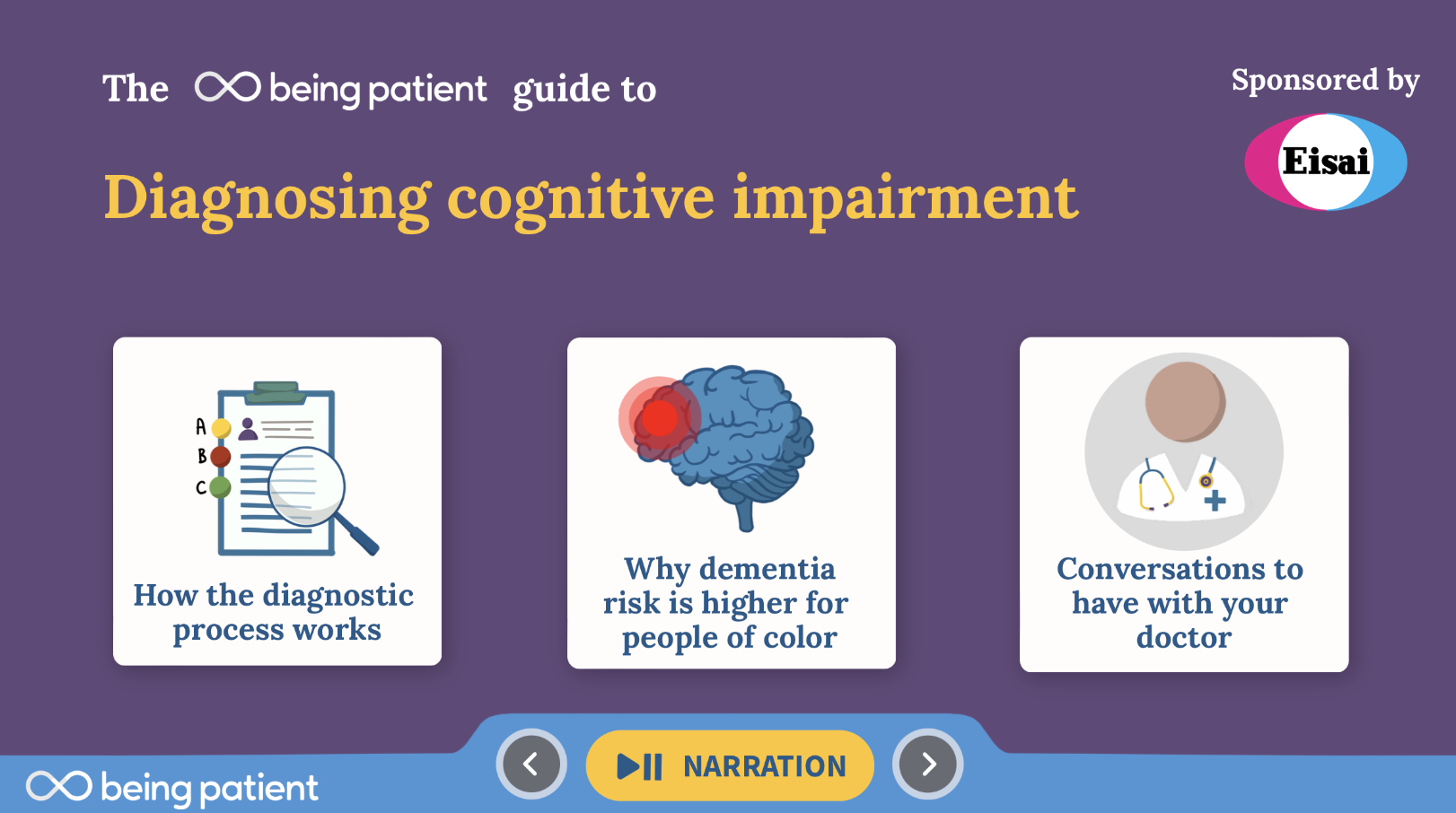 The being patient guide to

Sponsored by

Eisai

Diagnosing cognitive impairment

A
B
C

How the diagnostic process works

Why dementia risk is higher for people of color

Conversations to have with your doctor

being patient

NARRATION